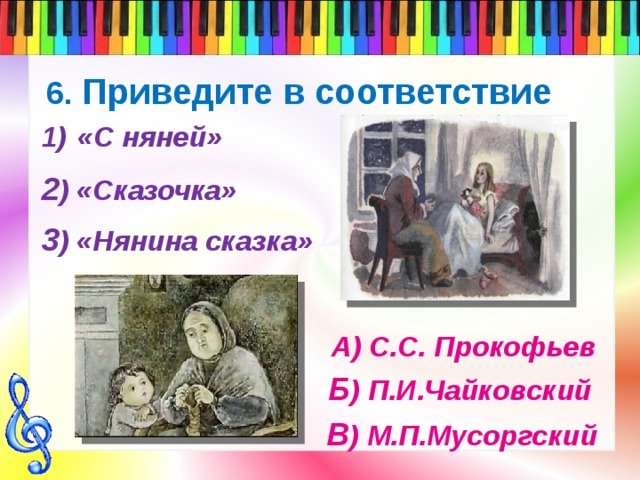 6. Приведите в соответствие

1) «С няней»

2) «Сказочка»

3) «Нянина сказка»

А) С.С. Прокофьев

Б) П.И.Чайковский

В) М.П.Мусоргский